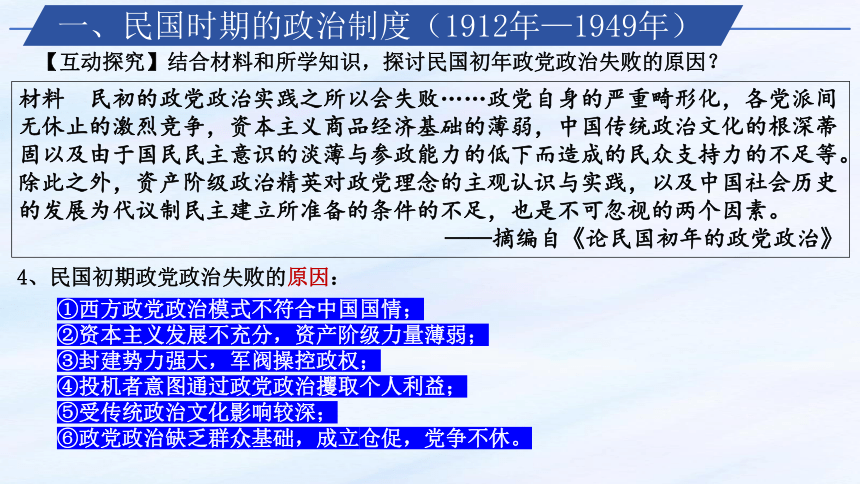 一、民国时期的政治制度（1912年—1949年）

【互动探究】结合材料和所学知识，探讨民国初年政党政治失败的原因？

材料　民初的政党政治实践之所以会失败……政党自身的严重畸形化，各党派间无休止的激烈竞争，资本主义商品经济基础的薄弱，中国传统政治文化的根深蒂固以及由于国民民主意识的淡薄与参政能力的低下而造成的民众支持力的不足等。除此之外，资产阶级政治精英对政党理念的主观认识与实践，以及中国社会历史的发展为代议制民主建立所准备的条件的不足，也是不可忽视的两个因素。

——摘编自《论民国初年的政党政治》

4、民国初期政党政治失败的原因：

①西方政党政治模式不符合中国国情；
②资本主义发展不充分，资产阶级力量薄弱；
③封建势力强大，军阀操控政权；
④投机者意图通过政党政治攫取个人利益；
⑤受传统政治文化影响较深；
⑥政党政治缺乏群众基础，成立仓促，党争不休。